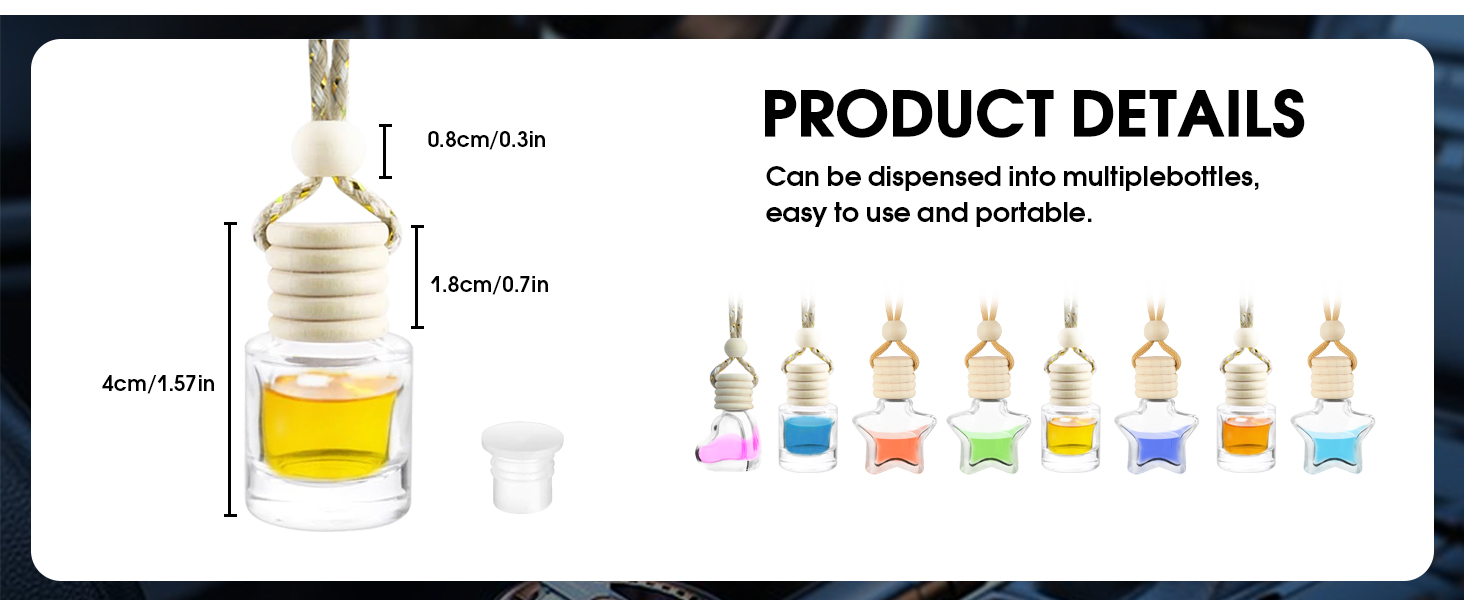 0.8cm/0.3in

1.8cm/0.7in

4cm/1.57in

PRODUCT DETAILS

Can be dispensed into multiplebottles, easy to use and portable.